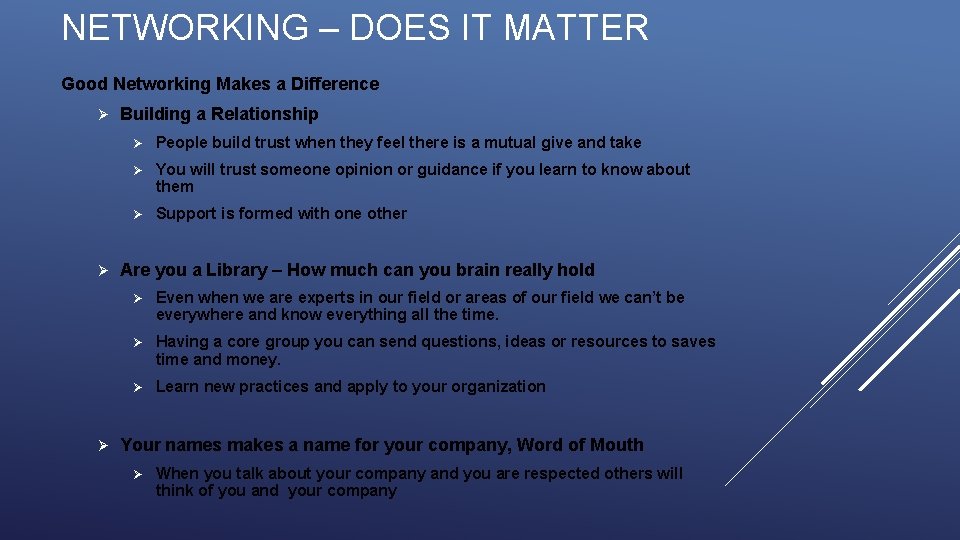 NETWORKING – DOES IT MATTER

Good Networking Makes a Difference

➢ Building a Relationship

➢ People build trust when they feel there is a mutual give and take

➢ You will trust someone opinion or guidance if you learn to know about them

➢ Support is formed with one other

➢ Are you a Library – How much can you brain really hold

➢ Even when we are experts in our field or areas of our field we can't be everywhere and know everything all the time.

➢ Having a core group you can send questions, ideas or resources to saves time and money.

➢ Learn new practices and apply to your organization

➢ Your names makes a name for your company, Word of Mouth

➢ When you talk about your company and you are respected others will think of you and your company